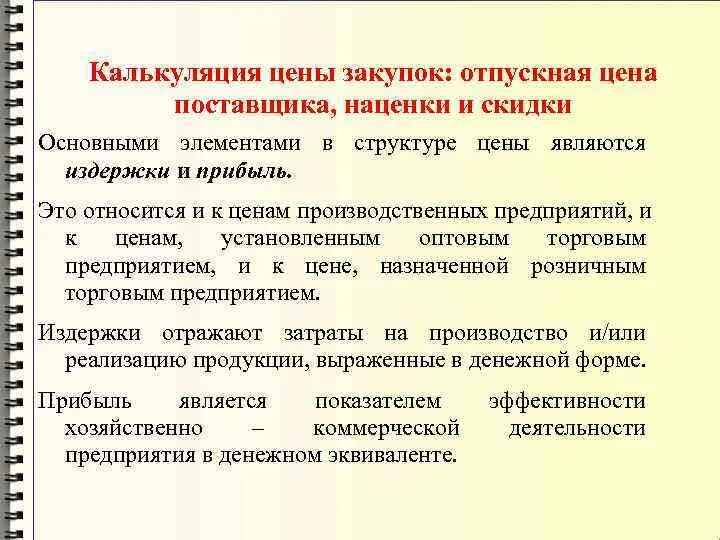 Калькуляция цены закупок: отпускная цена поставщика, наценки и скидки

Основными элементами в структуре цены являются издержки и прибыль.

Это относится и к ценам производственных предприятий, и к ценам, установленным оптовым торговым предприятием, и к цене, назначенной розничным торговым предприятием.

Издержки отражают затраты на производство и/или реализацию продукции, выраженные в денежной форме.

Прибыль является показателем эффективности хозяйственно – коммерческой деятельности предприятия в денежном эквиваленте.